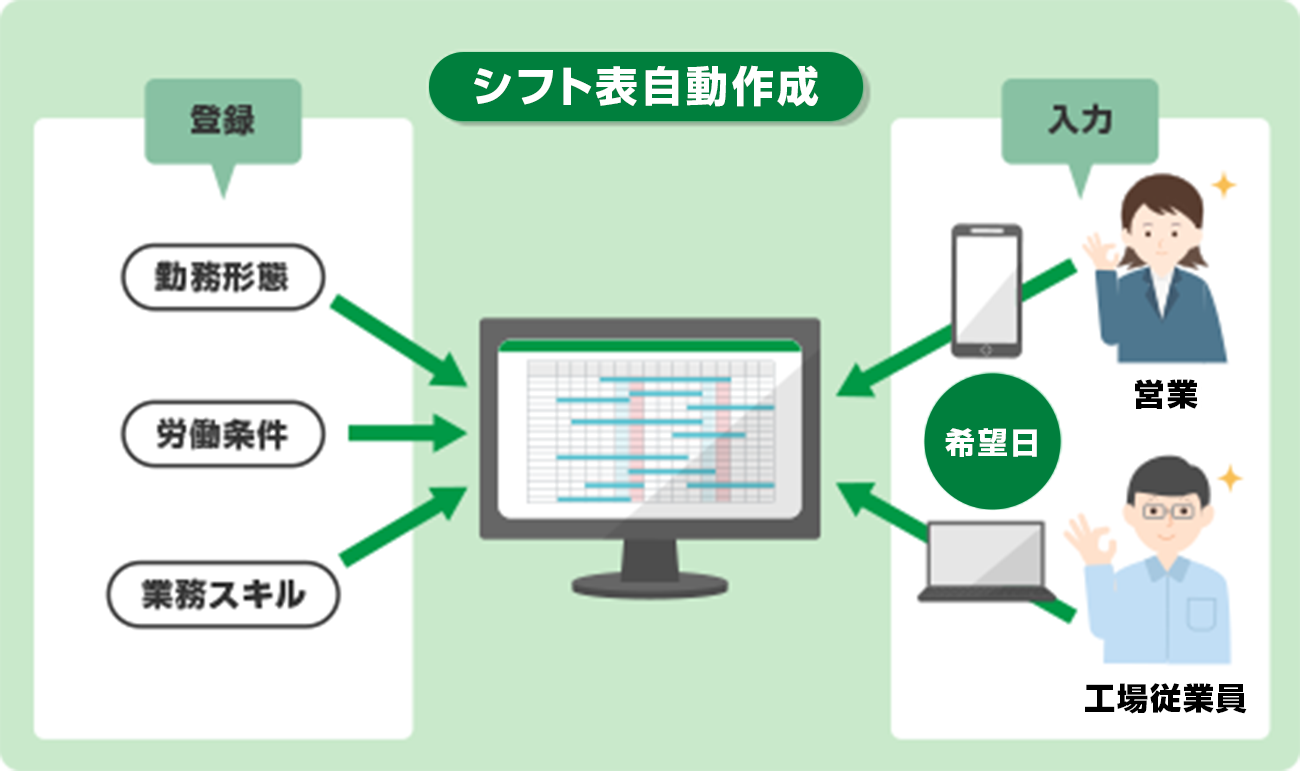 シフト表自動作成

登録

勤務形態

労働条件

業務スキル

入力

営業

希望日

工場従業員